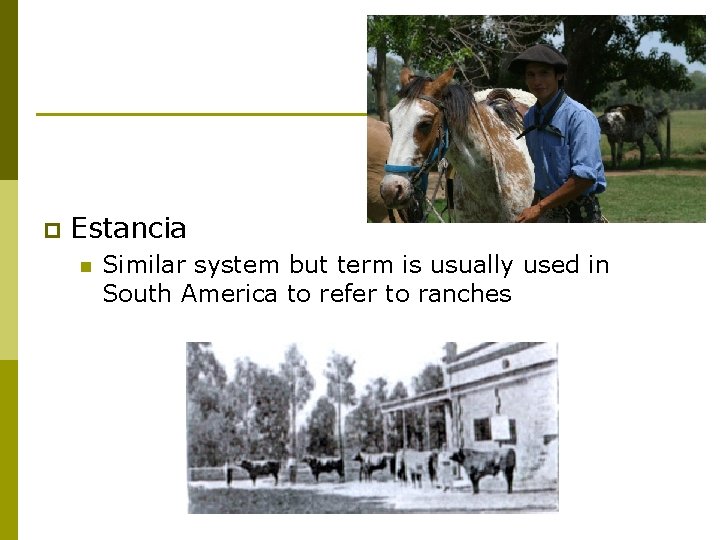 Estancia

Similar system but term is usually used in South America to refer to ranches